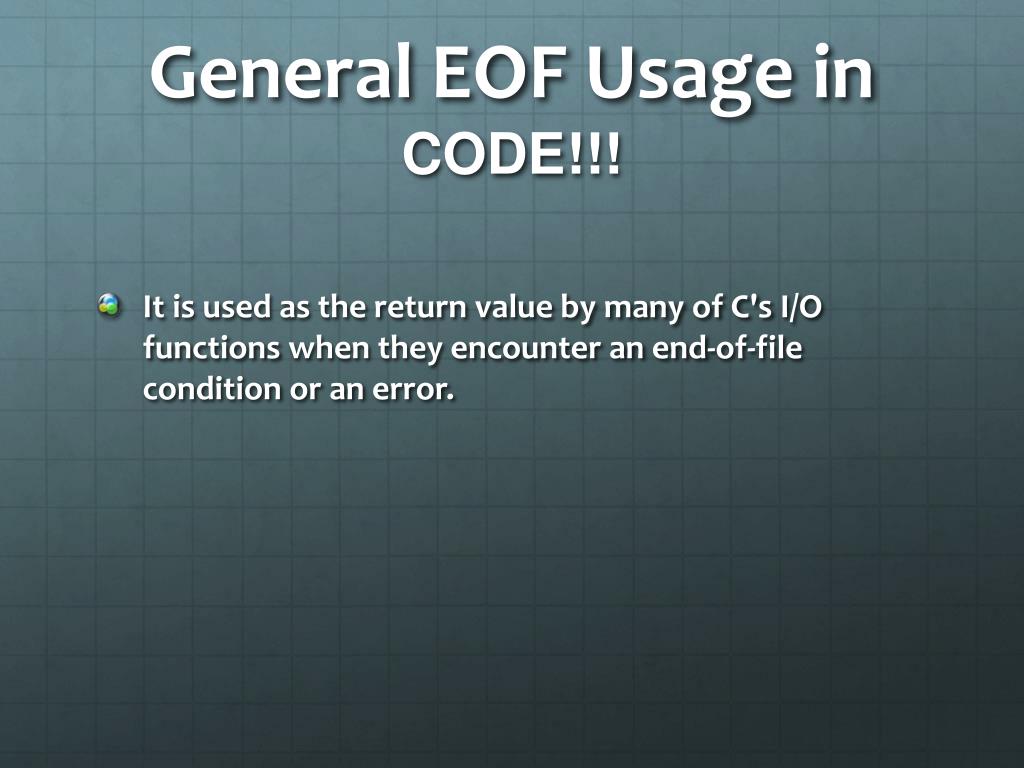 General EOF Usage in CODE!!!

It is used as the return value by many of C's I/O functions when they encounter an end-of-file condition or an error.